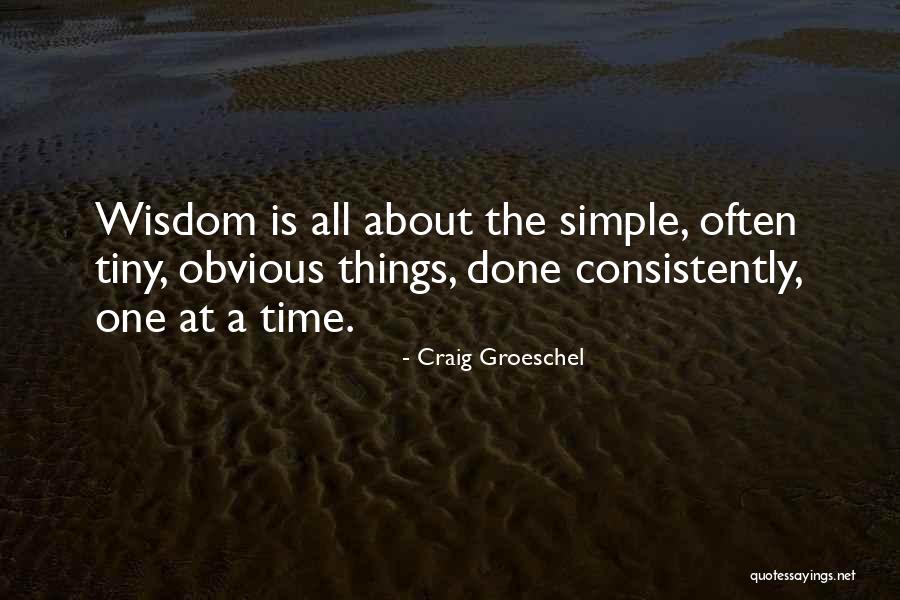 Wisdom is all about the simple, often tiny, obvious things, done consistently, one at a time.

- Craig Groeschel

quotessayings.net